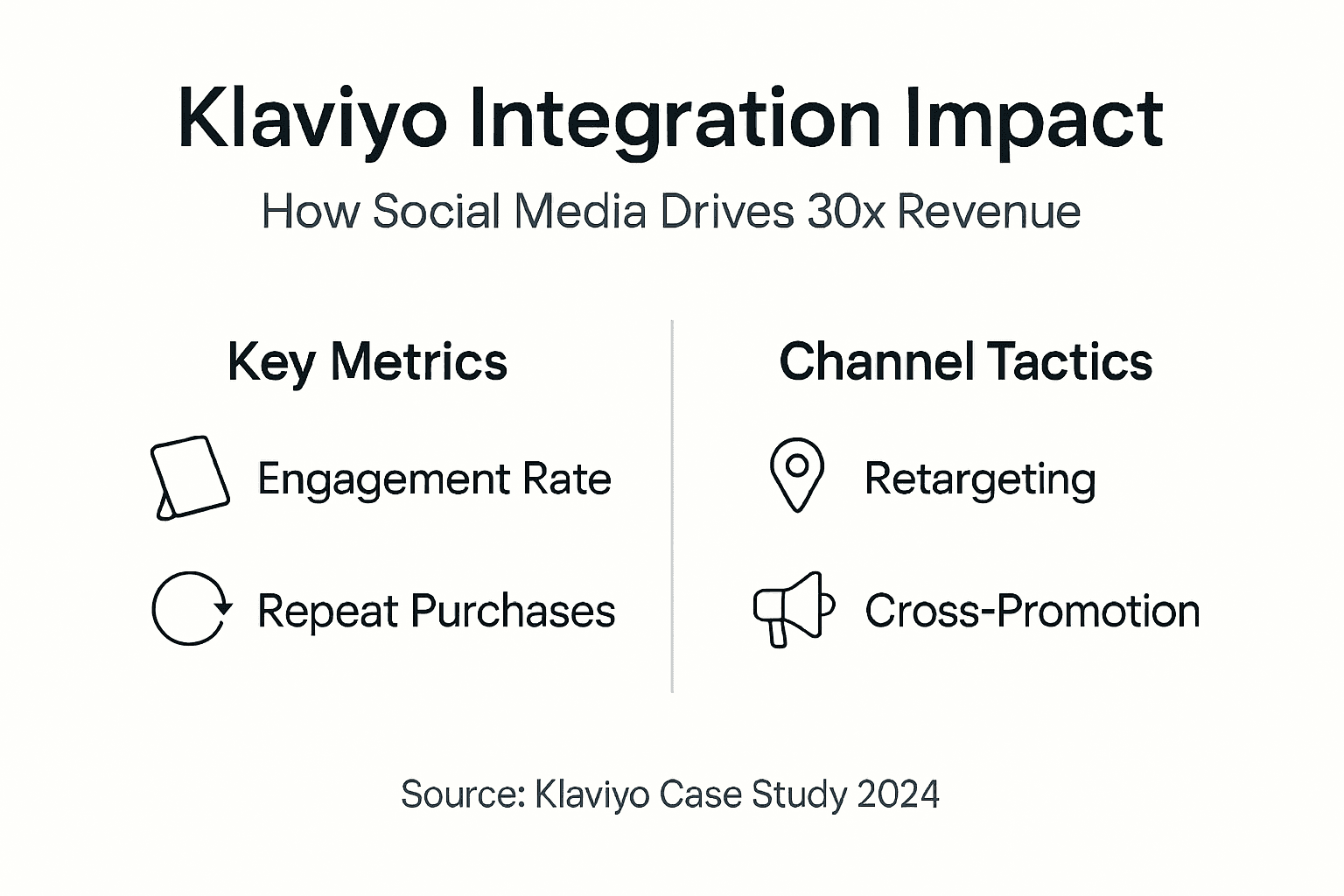 Klaviyo Integration Impact

How Social Media Drives 30x Revenue

Key Metrics

Engagement Rate

Repeat Purchases

Channel Tactics

Retargeting

Cross-Promotion

Source: Klaviyo Case Study 2024